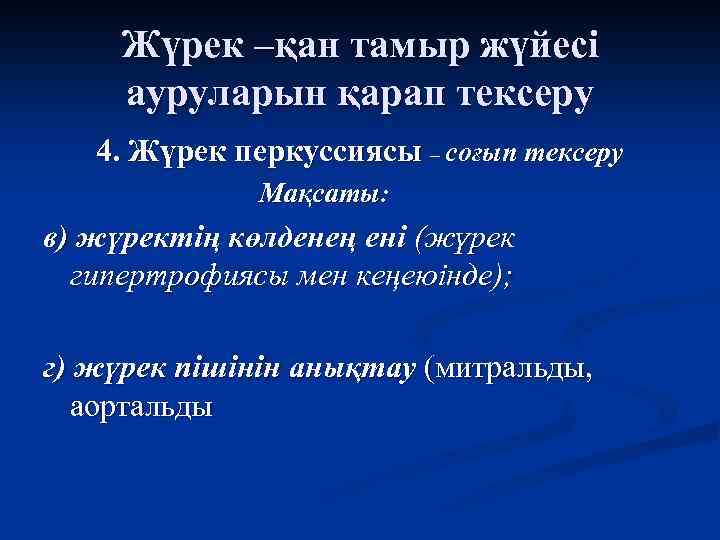 Жүрек –қан тамыр жүйесі ауруларын қарап тексеру

4. Жүрек перкуссиясы – соғып тексеру

Мақсаты:

в) жүректің көлденең ені (жүрек гипертрофиясы мен кеңеюінде);

г) жүрек пішінін анықтау (митральды, аортальды